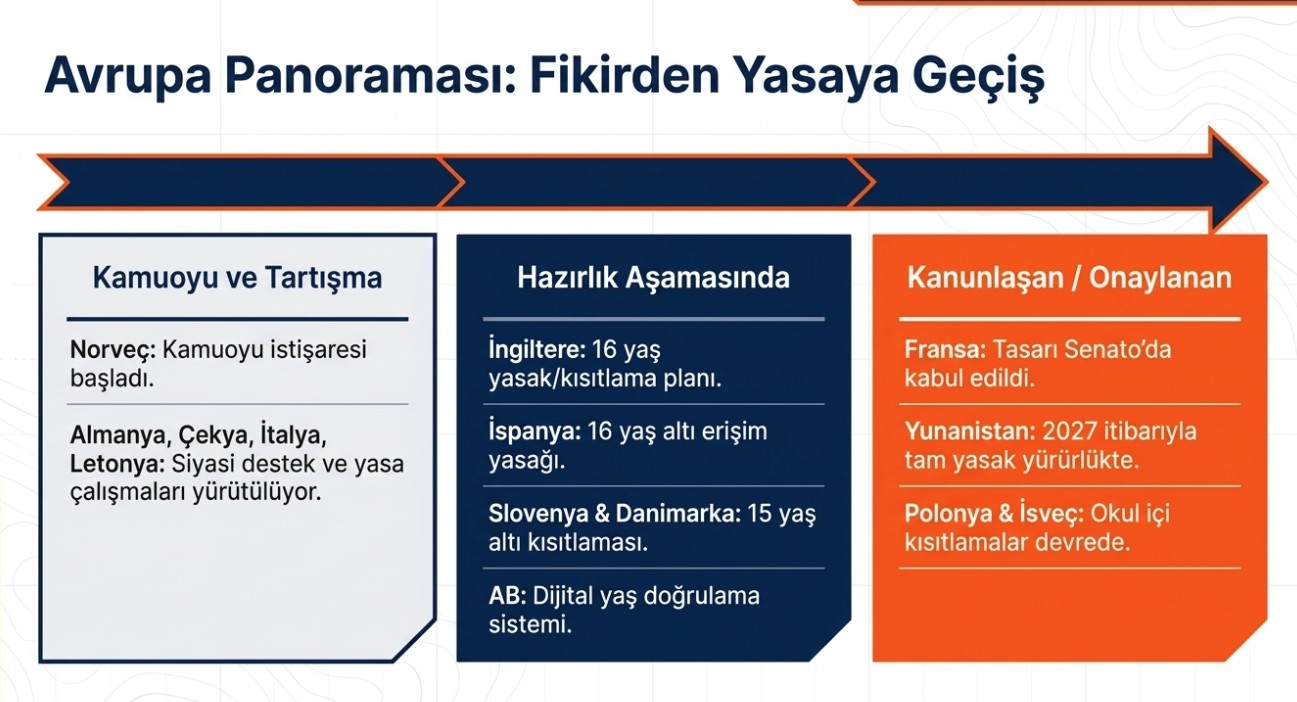 Avrupa Panoraması: Fikirden Yasaya Geçiş

Kamuoyu ve Tartışma

Norveç: Kamuoyu istişaresi başladı.

Almanya, Çekya, İtalya, Letonya: Siyasi destek ve yasa çalışmaları yürütülüyor.

Hazırlık Aşamasında

İngiltere: 16 yaş yasak/kısıtlama planı.

İspanya: 16 yaş altı erişim yasağı.

Slovenya & Danimarka: 15 yaş altı kısıtlaması.

AB: Dijital yaş doğrulama sistemi.

Kanunlaşan / Onaylanan

Fransa: Tasarı Senato'da kabul edildi.

Yunanistan: 2027 itibarıyla tam yasak yürürlükte.

Polonya & İsveç: Okul içi kısıtlamalar devrede.